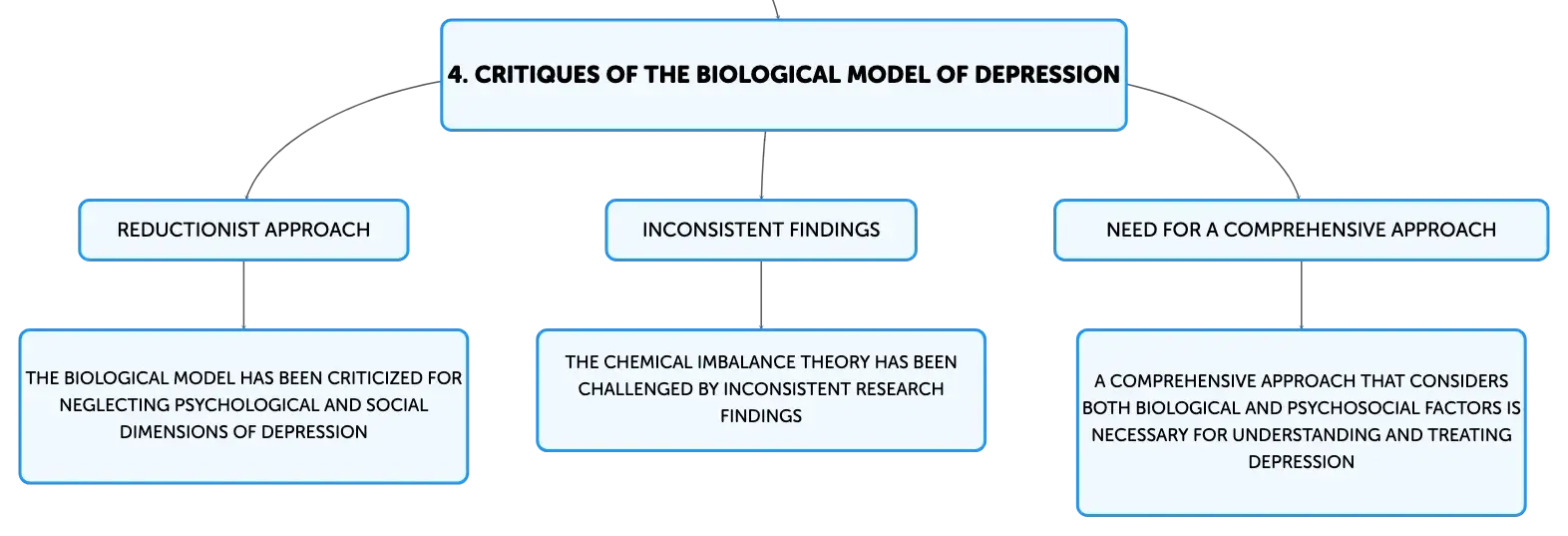 4. CRITIQUES OF THE BIOLOGICAL MODEL OF DEPRESSION

REDUCTIONIST APPROACH

THE BIOLOGICAL MODEL HAS BEEN CRITICIZED FOR NEGLECTING PSYCHOLOGICAL AND SOCIAL DIMENSIONS OF DEPRESSION

INCONSISTENT FINDINGS

THE CHEMICAL IMBALANCE THEORY HAS BEEN CHALLENGED BY INCONSISTENT RESEARCH FINDINGS

NEED FOR A COMPREHENSIVE APPROACH

A COMPREHENSIVE APPROACH THAT CONSIDERS BOTH BIOLOGICAL AND PSYCHOSOCIAL FACTORS IS NECESSARY FOR UNDERSTANDING AND TREATING DEPRESSION